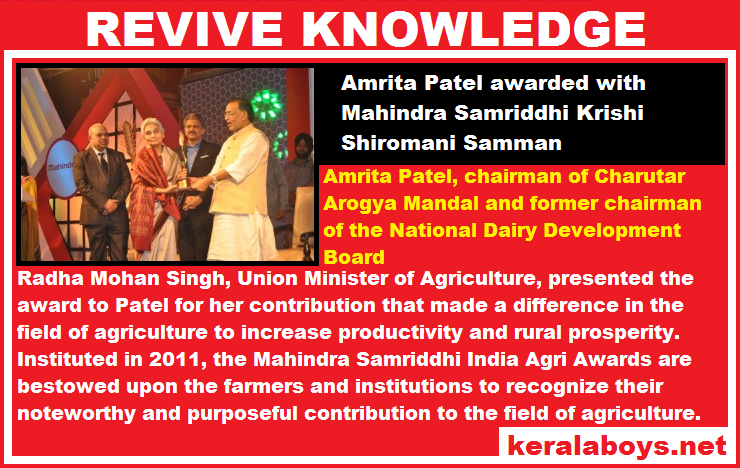 REVIVE KNOWLEDGE

Mahindra

Amrita Patel awarded with Mahindra Samriddhi Krishi Shiromani Samman

Amrita Patel, chairman of Charutar Arogya Mandal and former chairman of the National Dairy Development Board

Radha Mohan Singh, Union Minister of Agriculture, presented the award to Patel for her contribution that made a difference in the field of agriculture to increase productivity and rural prosperity. Instituted in 2011, the Mahindra Samriddhi India Agri Awards are bestowed upon the farmers and institutions to recognize their noteworthy and purposeful contribution to the field of agriculture.

keralaboys.net